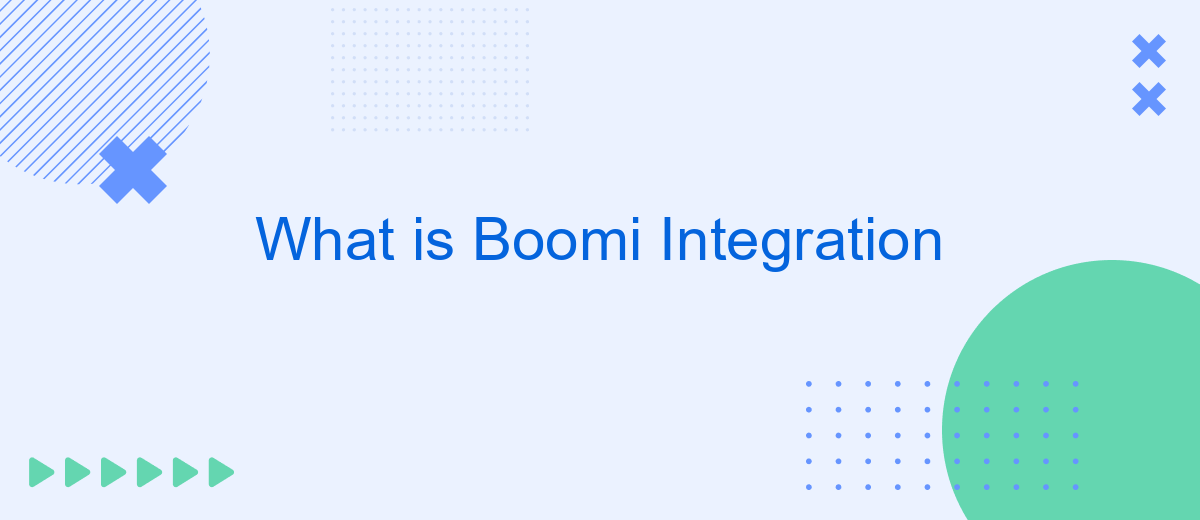 What is Boomi Integration